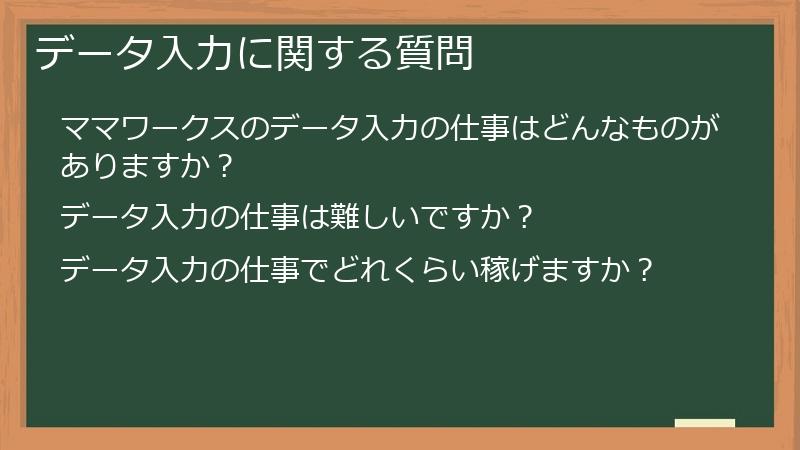 データ入力に関する質問

ママワークスのデータ入力の仕事はどんなものがありますか？

データ入力の仕事は難しいですか？

データ入力の仕事でどれくらい稼げますか？